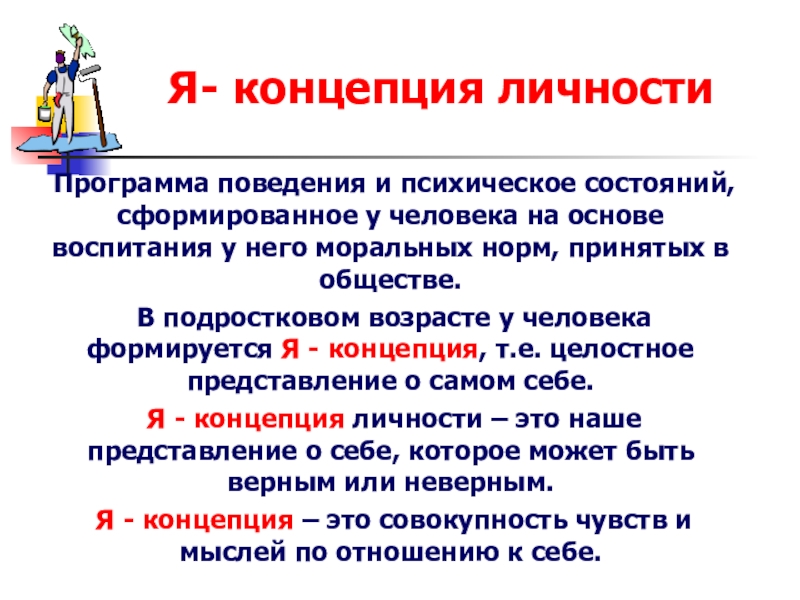 Я- концепция личности

Программа поведения и психическое состояний, сформированное у человека на основе воспитания у него моральных норм, принятых в обществе.

В подростковом возрасте у человека формируется Я - концепция, т.е. целостное представление о самом себе.

Я - концепция личности – это наше представление о себе, которое может быть верным или неверным.

Я - концепция – это совокупность чувств и мыслей по отношению к себе.